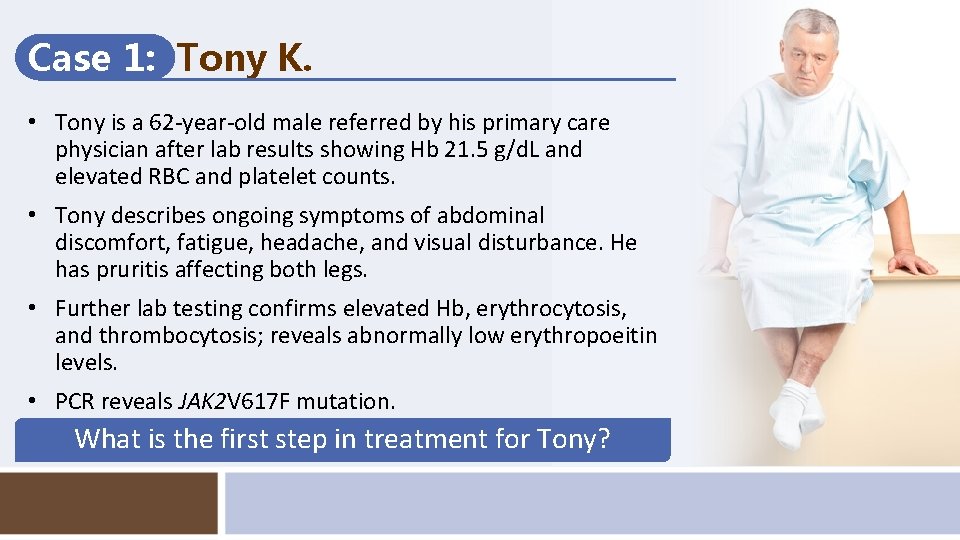 Case 1: Tony K.

• Tony is a 62-year-old male referred by his primary care physician after lab results showing Hb 21.5 g/dL and elevated RBC and platelet counts.

• Tony describes ongoing symptoms of abdominal discomfort, fatigue, headache, and visual disturbance. He has pruritis affecting both legs.

• Further lab testing confirms elevated Hb, erythrocytosis, and thrombocytosis; reveals abnormally low erythropoeitin levels.

• PCR reveals JAK2V617F mutation.

What is the first step in treatment for Tony?